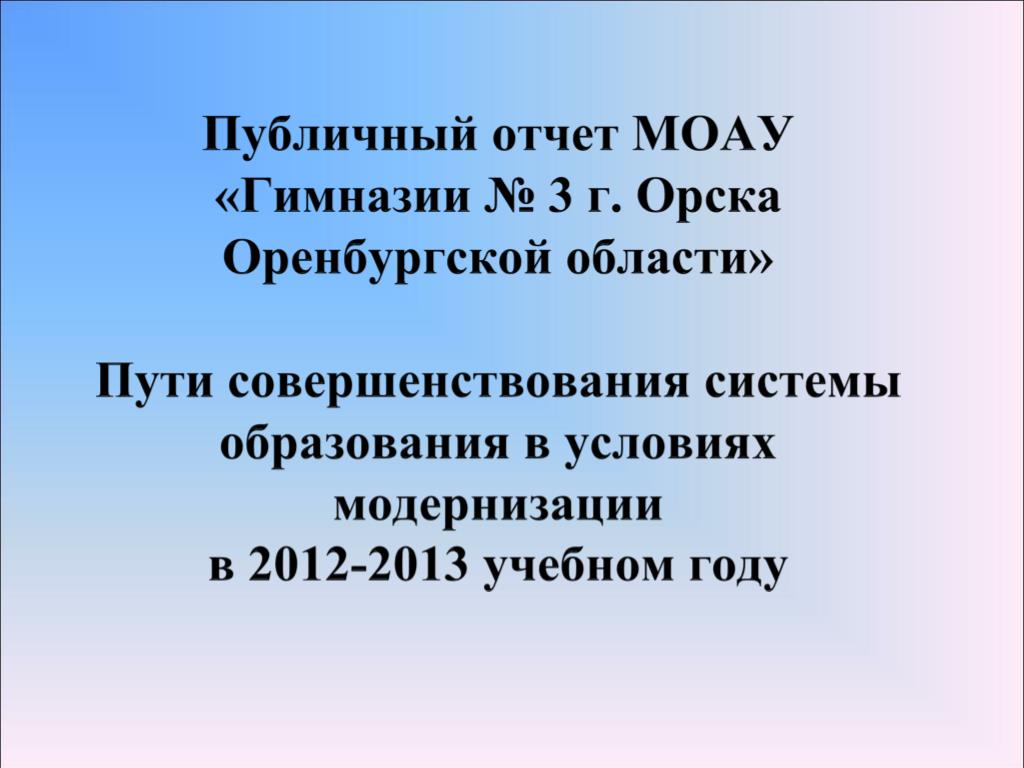 Публичный отчет МОАУ «Гимназии № 3 г. Орска Оренбургской области»

Пути совершенствования системы образования в условиях модернизации в 2012-2013 учебном году